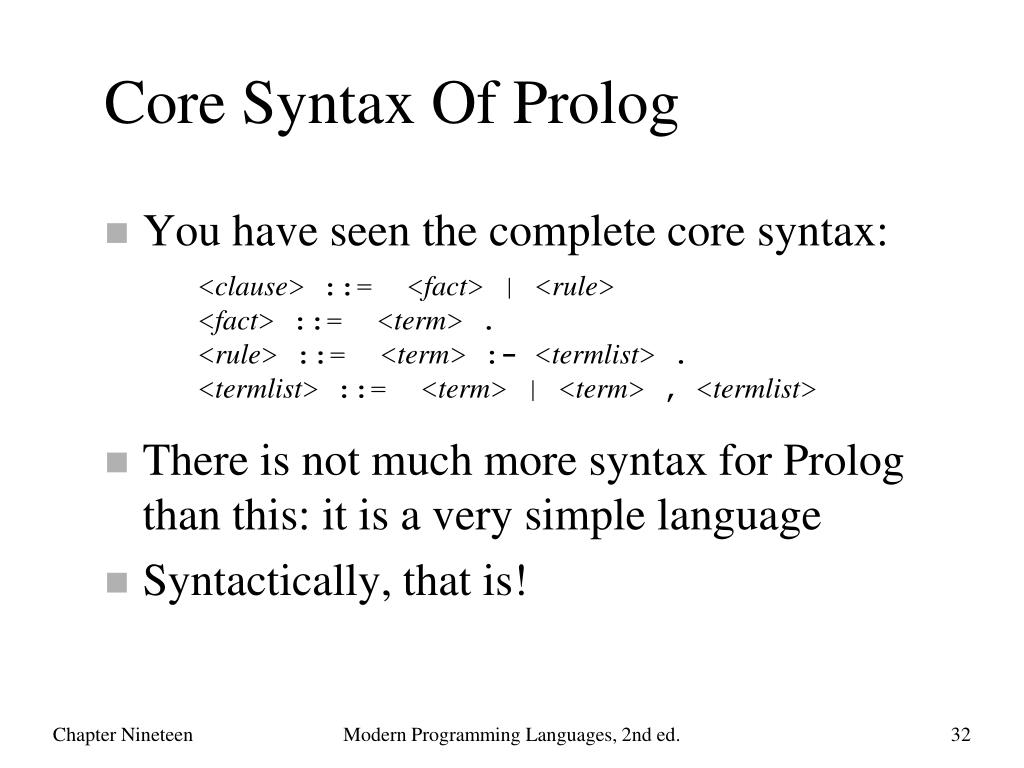 Core Syntax Of Prolog

You have seen the complete core syntax:

<clause> ::= <fact> | <rule>
<fact> ::= <term> .
<rule> ::= <term> :- <termlist> .
<termlist> ::= <term> | <term> , <termlist>

There is not much more syntax for Prolog than this: it is a very simple language

Syntactically, that is!

Chapter Nineteen

Modern Programming Languages, 2nd ed.

32